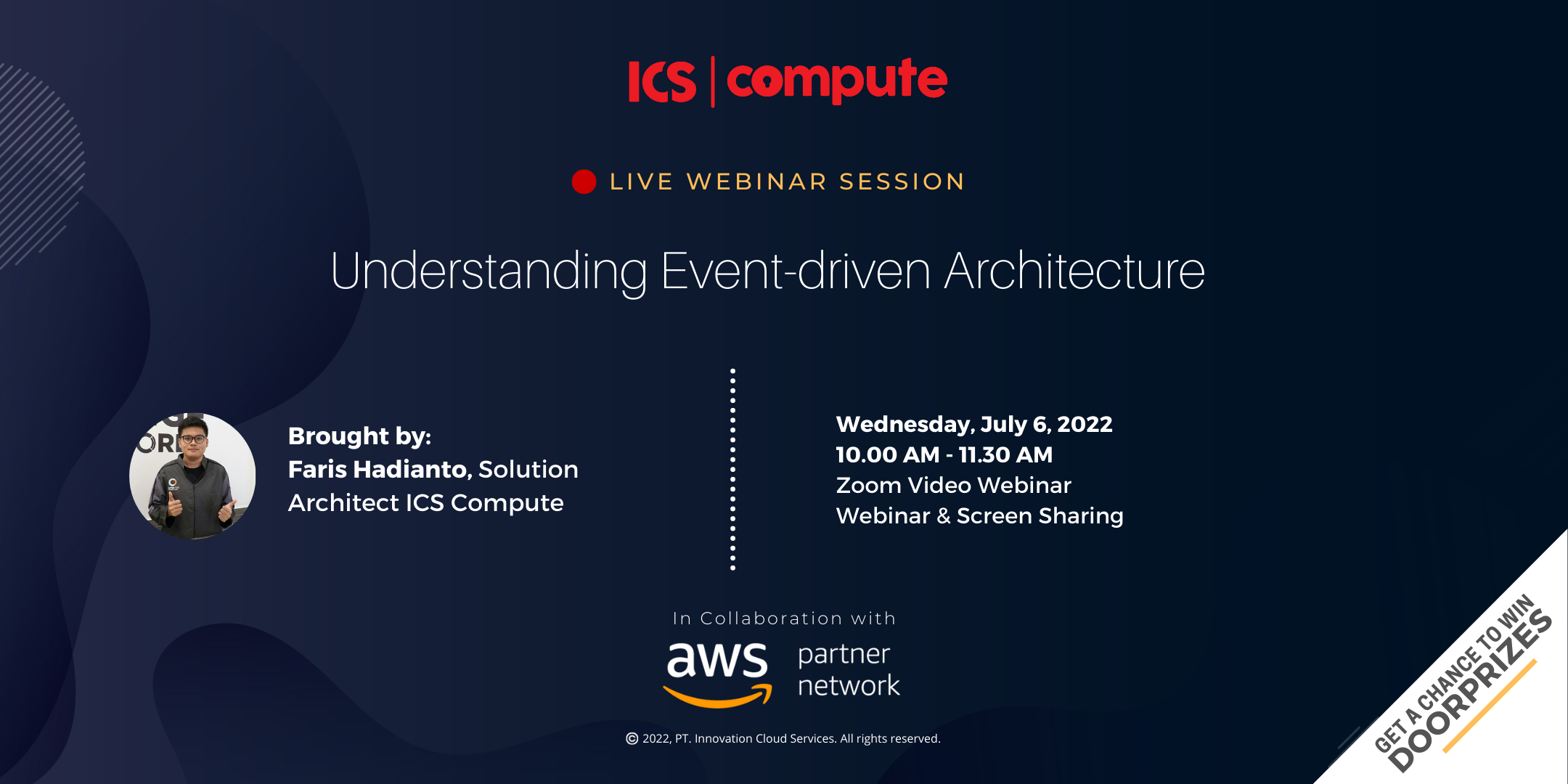 ICS | compute

LIVE WEBINAR SESSION

Understanding Event-driven Architecture

Brought by:
Faris Hadianto, Solution Architect ICS Compute

Wednesday, July 6, 2022
10.00 AM - 11.30 AM
Zoom Video Webinar
Webinar & Screen Sharing

In Collaboration with

aws partner network

© 2022, PT. Innovation Cloud Services. All rights reserved.

GET A CHANCE TO WIN
DOORPRIZES